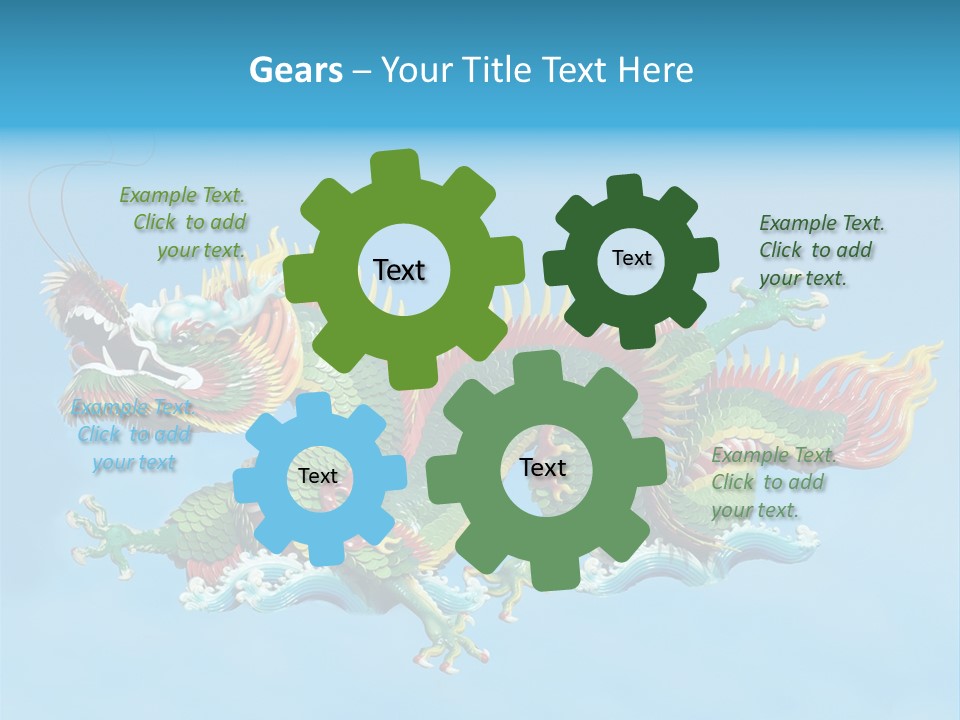 Gears – Your Title Text Here

Example Text. Click to add your text.

Text

Text

Example Text. Click to add your text.

Example Text. Click to add your text

Text

Text

Example Text. Click to add your text.